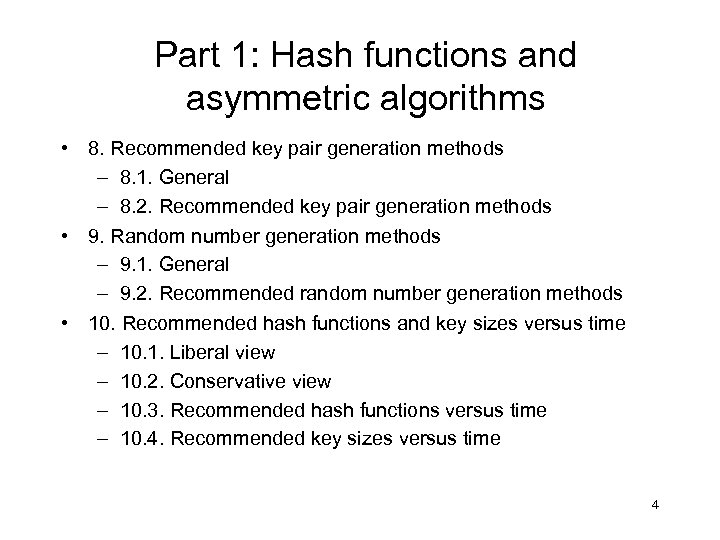 Part 1: Hash functions and asymmetric algorithms

• 8. Recommended key pair generation methods
– 8.1. General
– 8.2. Recommended key pair generation methods
• 9. Random number generation methods
– 9.1. General
– 9.2. Recommended random number generation methods
• 10. Recommended hash functions and key sizes versus time
– 10.1. Liberal view
– 10.2. Conservative view
– 10.3. Recommended hash functions versus time
– 10.4. Recommended key sizes versus time

4